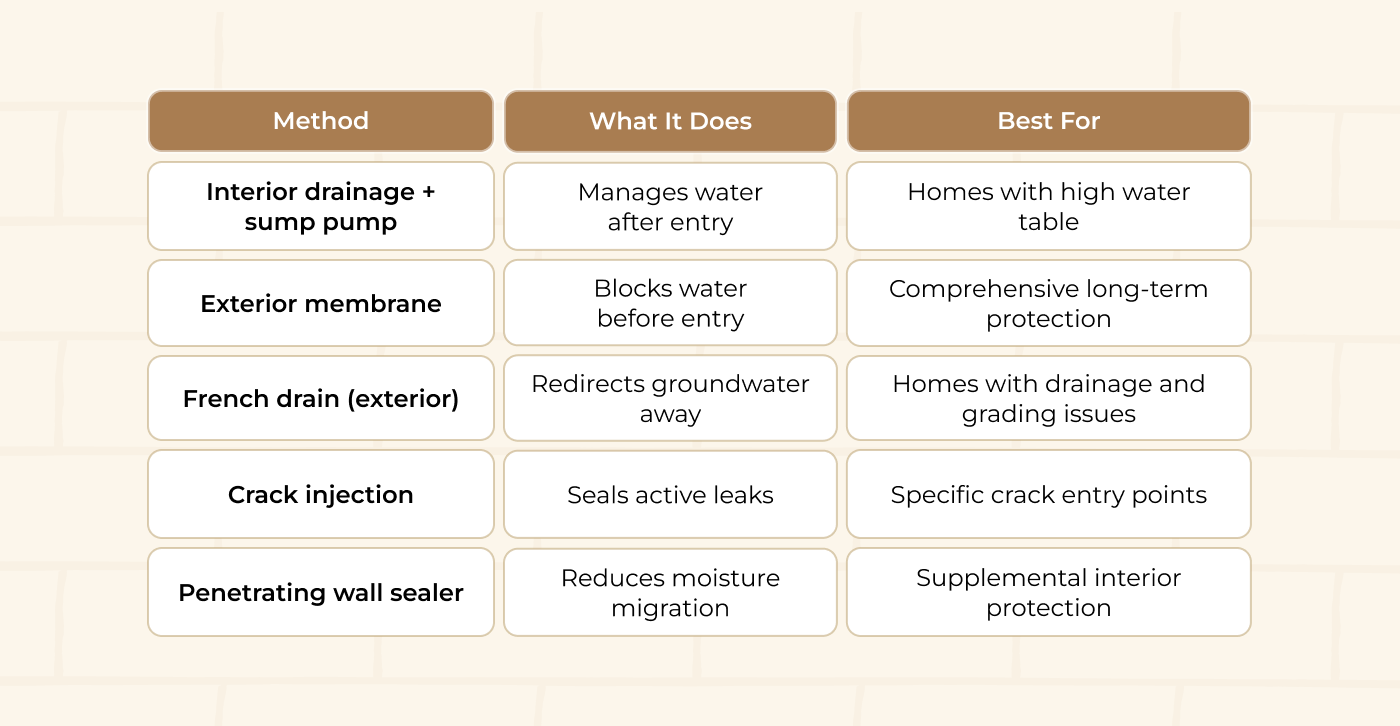 | Method | What It Does | Best For |
|---|---|---|
| Interior drainage + sump pump | Manages water after entry | Homes with high water table |
| Exterior membrane | Blocks water before entry | Comprehensive long-term protection |
| French drain (exterior) | Redirects groundwater away | Homes with drainage and grading issues |
| Crack injection | Seals active leaks | Specific crack entry points |
| Penetrating wall sealer | Reduces moisture migration | Supplemental interior protection |